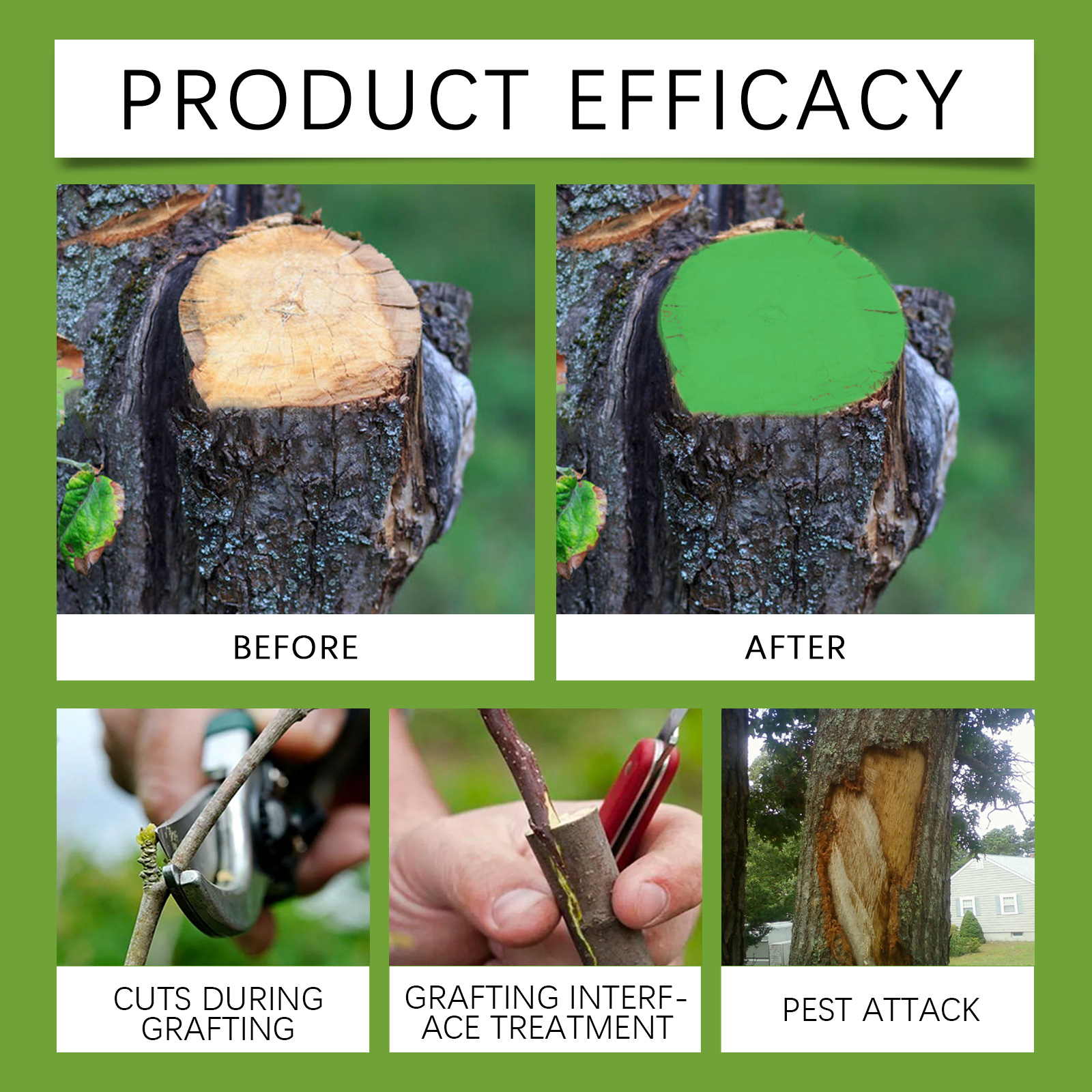 PRODUCT EFFICACY

BEFORE

AFTER

CUTS DURING GRAFTING

GRAFTING INTERFACE TREATMENT

PEST ATTACK